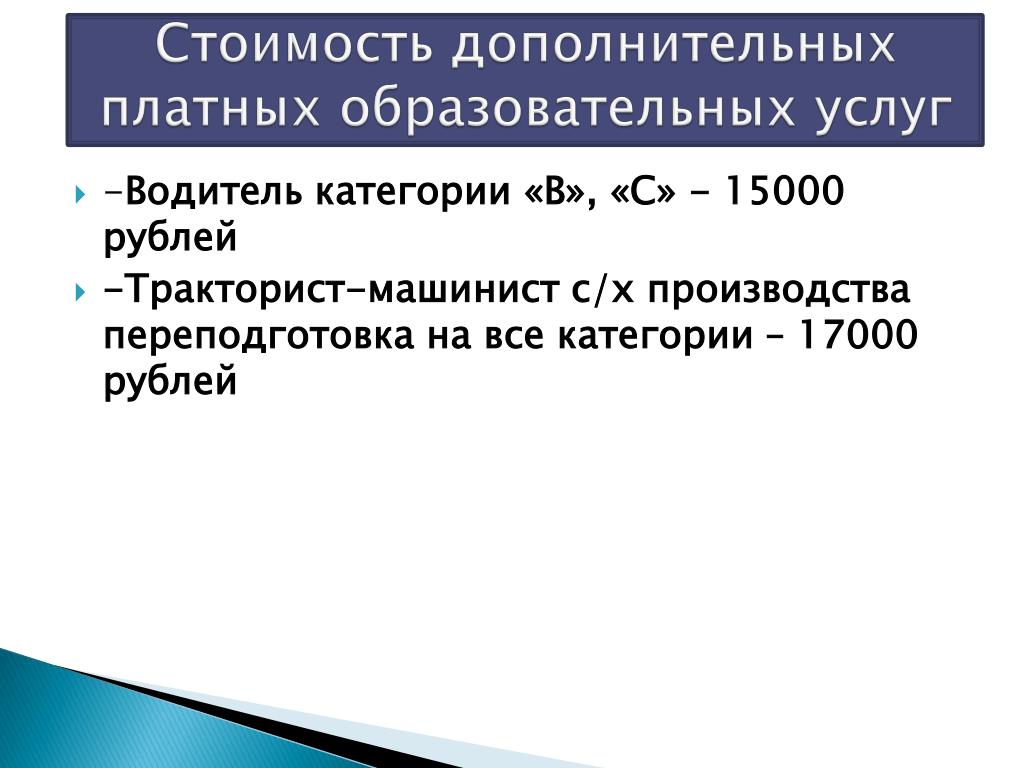 Стоимость дополнительных платных образовательных услуг

-Водитель категории «В», «С» - 15000 рублей

-Тракторист-машинист с/х производства переподготовка на все категории – 17000 рублей